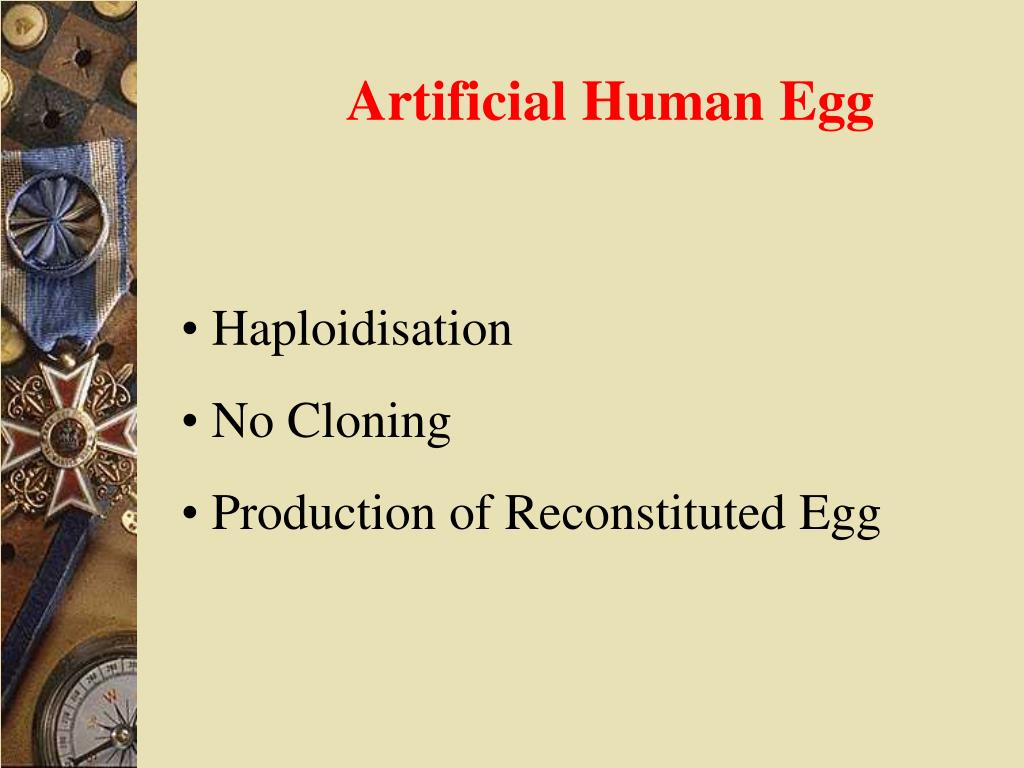 Artificial Human Egg

• Haploidisation
• No Cloning
• Production of Reconstituted Egg